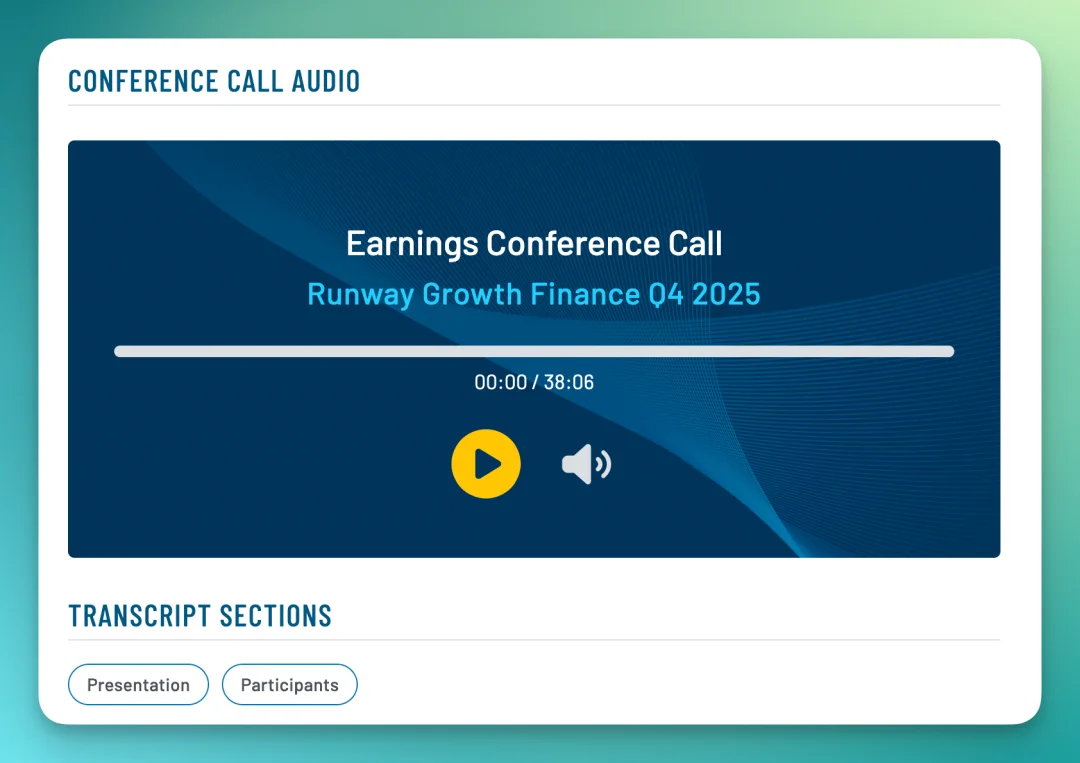 CONFERENCE CALL AUDIO

Earnings Conference Call
Runway Growth Finance Q4 2025

00:00 / 38:06

TRANSCRIPT SECTIONS

Presentation
Participants